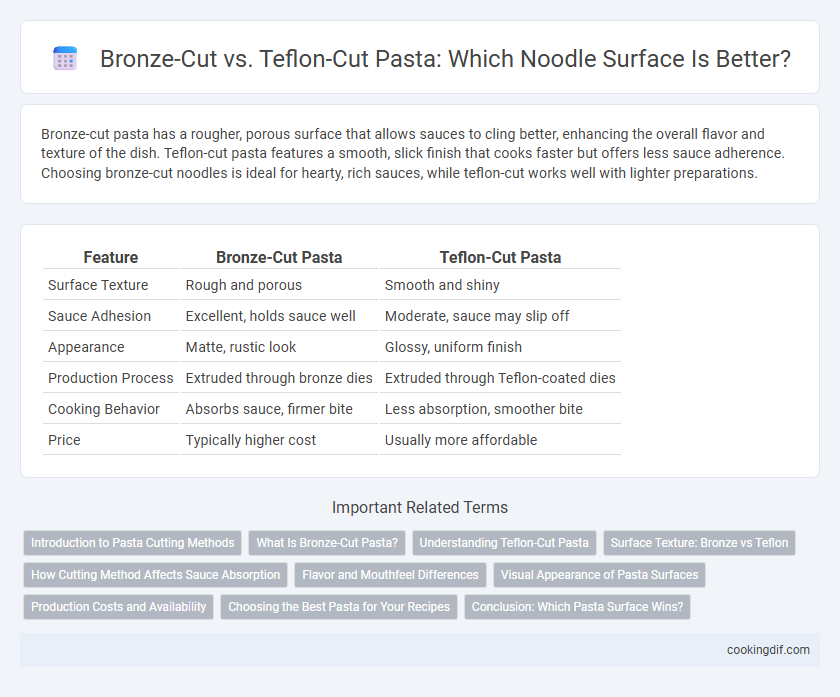 Bronze-Cut vs. Teflon-Cut Pasta: Which Noodle Surface Is Better?

Bronze-cut pasta has a rougher, porous surface that allows sauces to cling better, enhancing the overall flavor and texture of the dish. Teflon-cut pasta features a smooth, slick finish that cooks faster but offers less sauce adherence. Choosing bronze-cut noodles is ideal for hearty, rich sauces, while teflon-cut works well with lighter preparations.

| Feature | Bronze-Cut Pasta | Teflon-Cut Pasta |
|---|---|---|
| Surface Texture | Rough and porous | Smooth and shiny |
| Sauce Adhesion | Excellent, holds sauce well | Moderate, sauce may slip off |
| Appearance | Matte, rustic look | Glossy, uniform finish |
| Production Process | Extruded through bronze dies | Extruded through Teflon-coated dies |
| Cooking Behavior | Absorbs sauce, firmer bite | Less absorption, smoother bite |
| Price | Typically higher cost | Usually more affordable |

Important Related Terms

Introduction to Pasta Cutting Methods
What Is Bronze-Cut Pasta?
Understanding Teflon-Cut Pasta
Surface Texture: Bronze vs Teflon
How Cutting Method Affects Sauce Absorption
Flavor and Mouthfeel Differences
Visual Appearance of Pasta Surfaces
Production Costs and Availability
Choosing the Best Pasta for Your Recipes
Conclusion: Which Pasta Surface Wins?

cookingdif.com